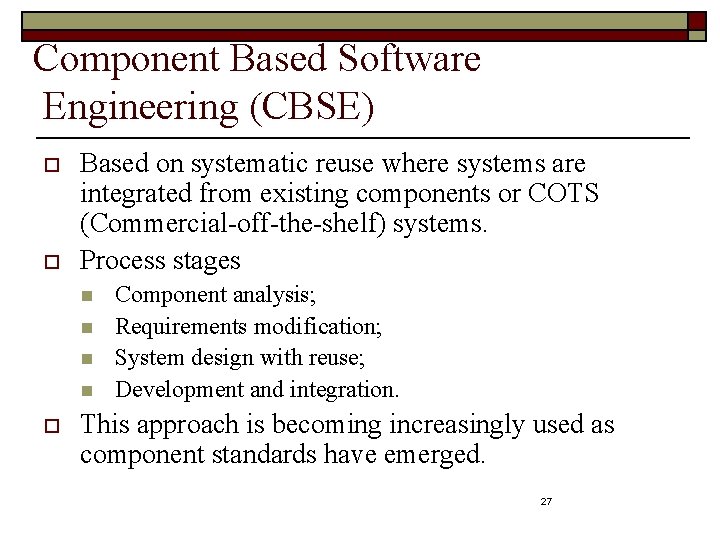 Component Based Software Engineering (CBSE)

Based on systematic reuse where systems are integrated from existing components or COTS (Commercial-off-the-shelf) systems.

Process stages

Component analysis;

Requirements modification;

System design with reuse;

Development and integration.

This approach is becoming increasingly used as component standards have emerged.

27